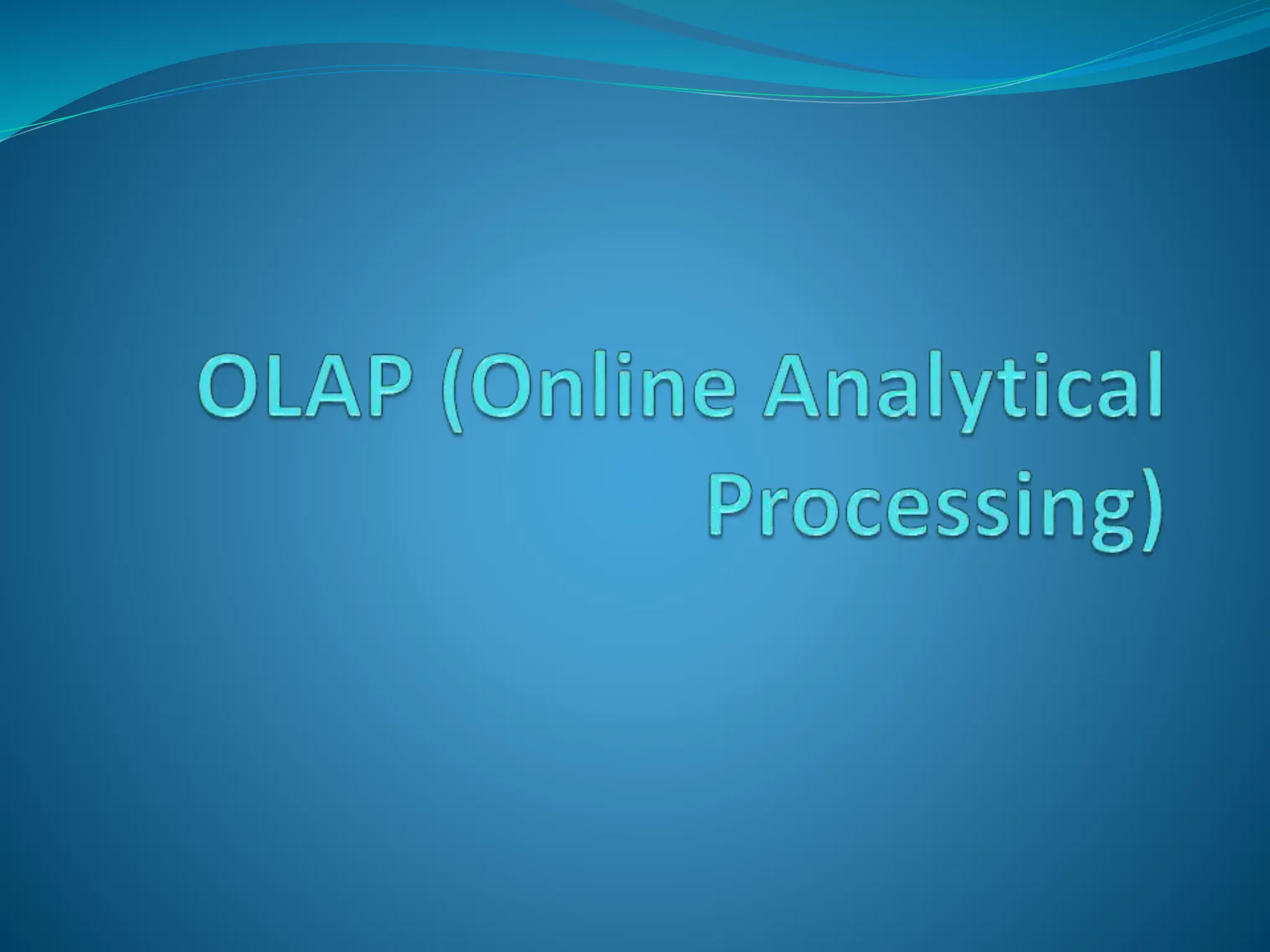 OLAP (Online Analytical Processing)